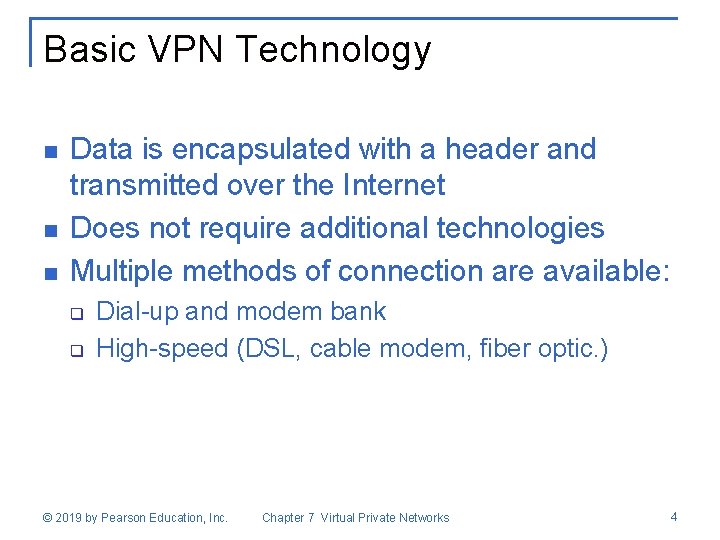 Basic VPN Technology

- Data is encapsulated with a header and transmitted over the Internet
- Does not require additional technologies
- Multiple methods of connection are available:
  - Dial-up and modem bank
  - High-speed (DSL, cable modem, fiber optic.)

© 2019 by Pearson Education, Inc. Chapter 7 Virtual Private Networks 4